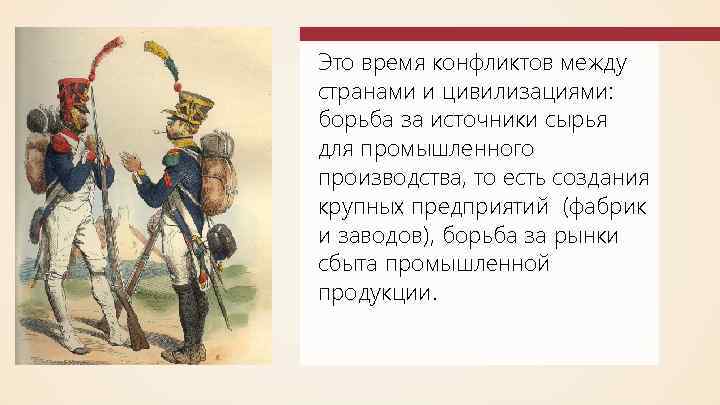 Это время конфликтов между странами и цивилизациями: борьба за источники сырья для промышленного производства, то есть создания крупных предприятий  (фабрик и заводов), борьба за рынки сбыта промышленной продукции.